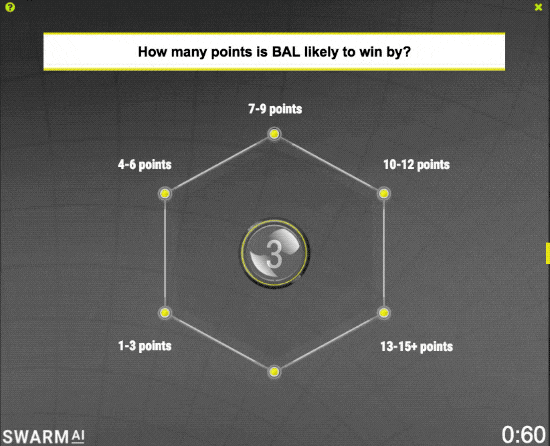 ?

×

How many points is BAL likely to win by?

7-9 points

4-6 points

10-12 points

3

1-3 points

13-15+ points

SWARM AI

0:60